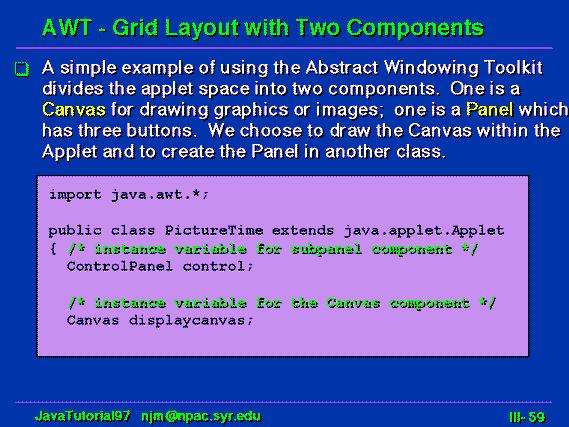 AWT - Grid Layout with Two Components

A simple example of using the Abstract Windowing Toolkit divides the applet space into two components. One is a Canvas for drawing graphics or images; one is a Panel which has three buttons. We choose to draw the Canvas within the Applet and to create the Panel in another class.

import java.awt.*;

public class PictureTime extends java.applet.Applet
{ /* instance variable for subpanel component */
ControlPanel control;

/* instance variable for the Canvas component */
Canvas displaycanvas;

JavaTutorial97 njm@npac.syr.edu

III- 59